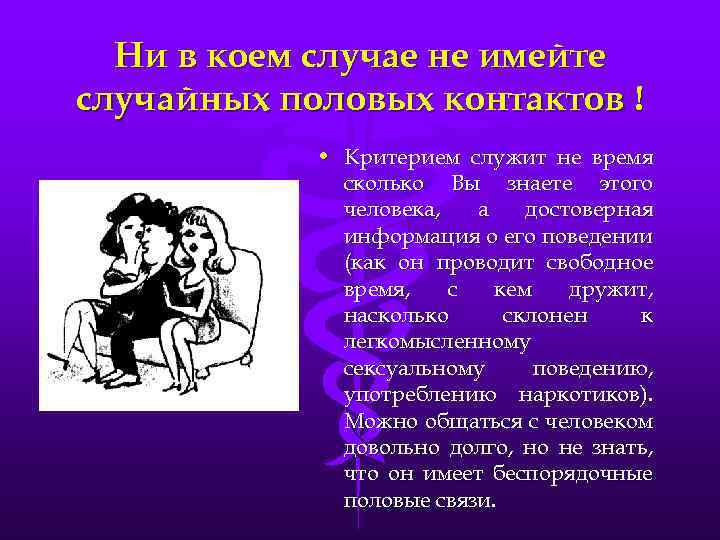 Ни в коем случае не имейте случайных половых контактов !

• Критерием служит не время сколько Вы знаете этого человека, а достоверная информация о его поведении (как он проводит свободное время, с кем дружит, насколько склонен к легкомысленному сексуальному поведению, употреблению наркотиков). Можно общаться с человеком довольно долго, но не знать, что он имеет беспорядочные половые связи.